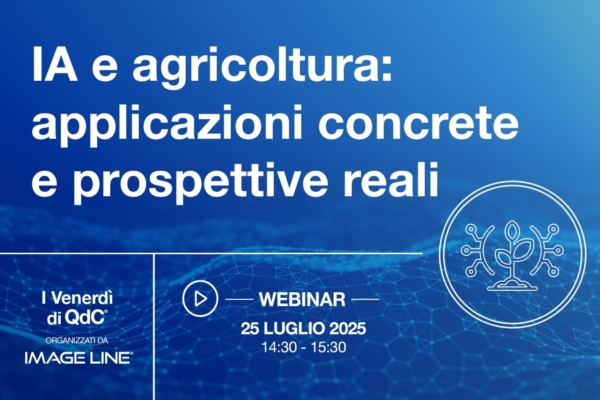 IA e agricoltura: applicazioni concrete e prospettive reali

I Venerdì di QdC®
ORGANIZZATI DA
IMAGE LINE®

WEBINAR
25 LUGLIO 2025
14:30 - 15:30